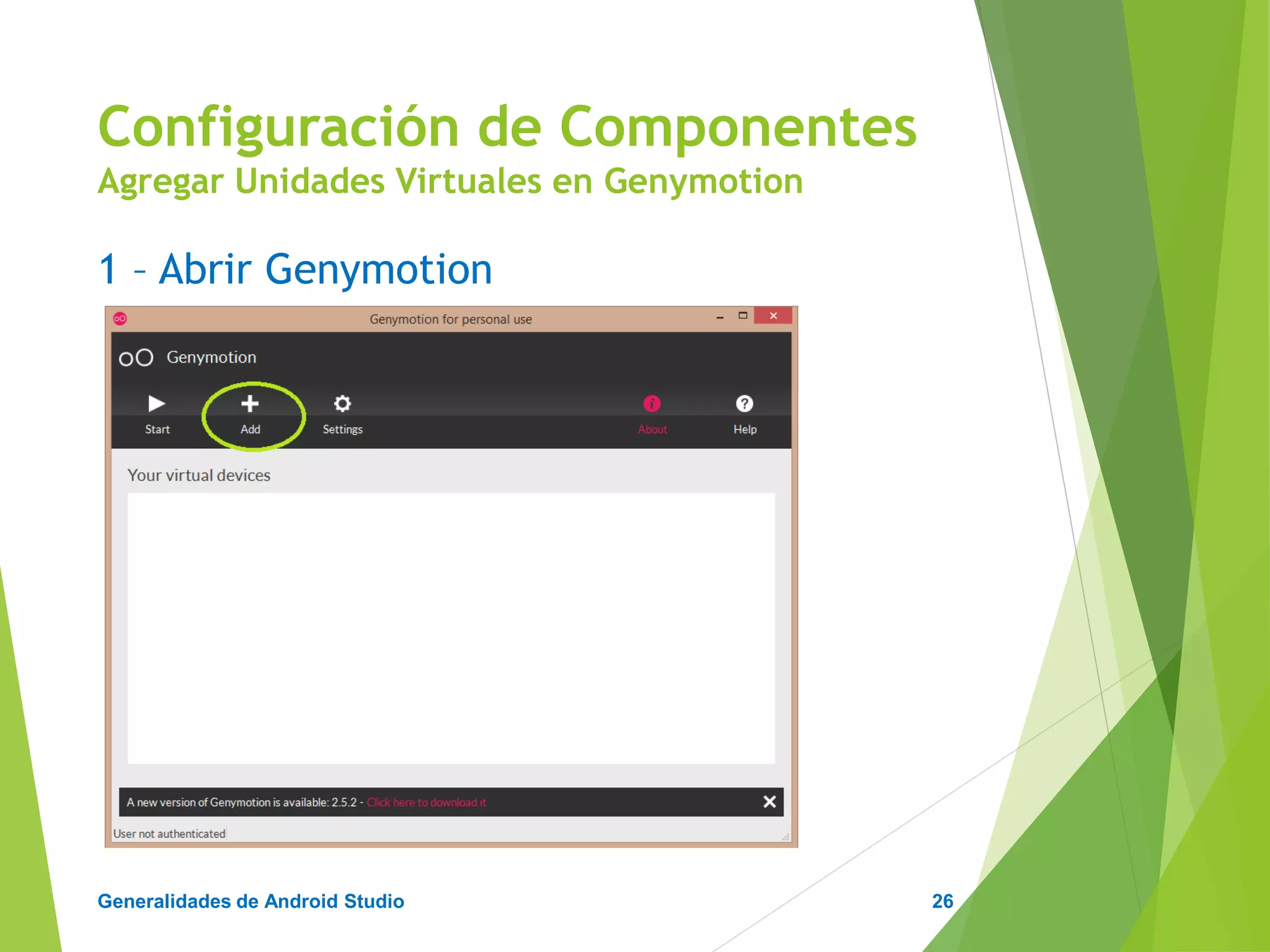 Configuración de Componentes
Agregar Unidades Virtuales en Genymotion

1 – Abrir Genymotion

Genymotion for personal use

Genymotion

Start
Add
Settings
About
Help

Your virtual devices

A new version of Genymotion is available: 2.5.2 - Click here to download it

User not authenticated

Generalidades de Android Studio

26